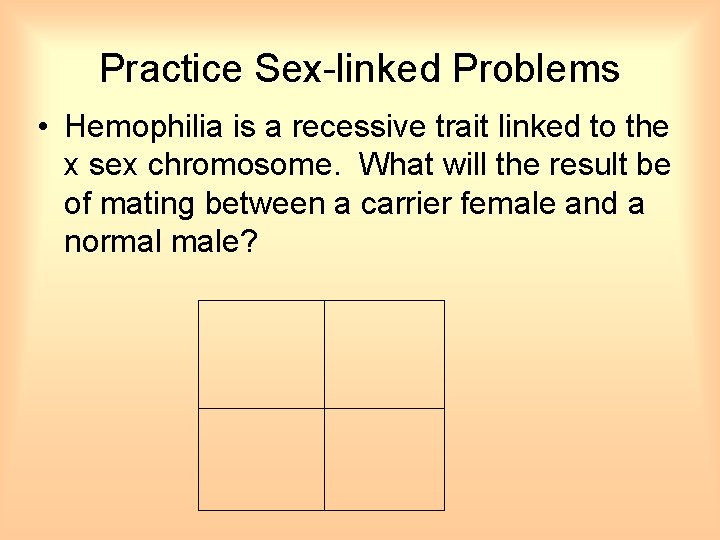 Practice Sex-linked Problems

• Hemophilia is a recessive trait linked to the x sex chromosome. What will the result be of mating between a carrier female and a normal male?